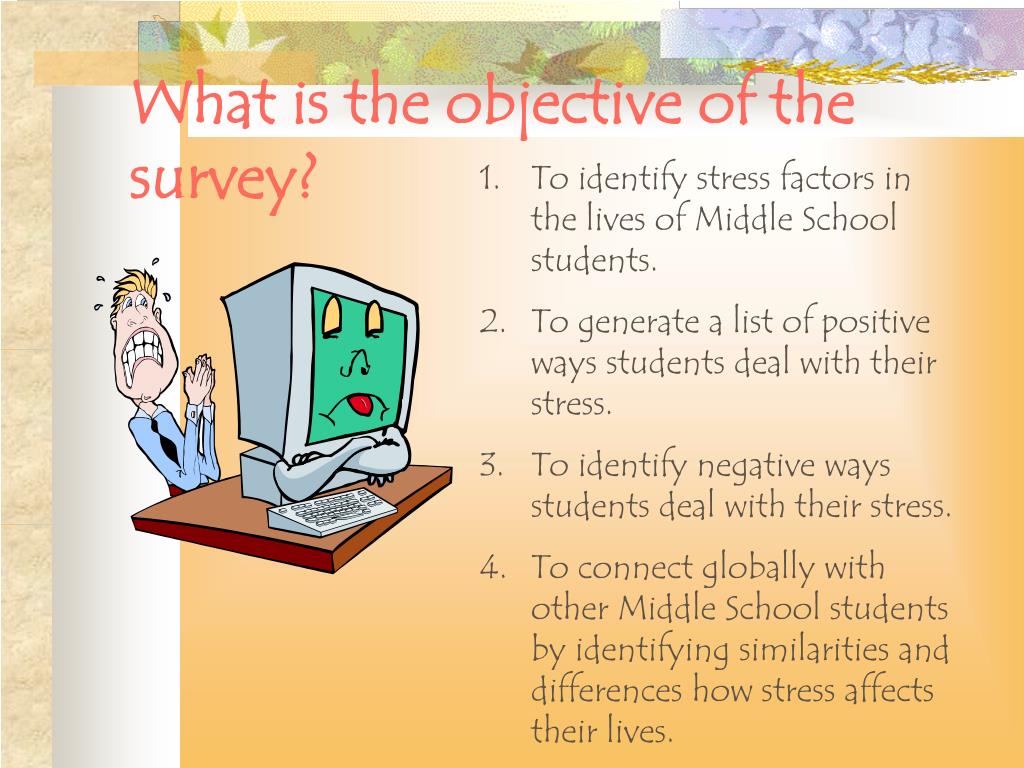 What is the objective of the survey?

1. To identify stress factors in the lives of Middle School students.
2. To generate a list of positive ways students deal with their stress.
3. To identify negative ways students deal with their stress.
4. To connect globally with other Middle School students by identifying similarities and differences how stress affects their lives.